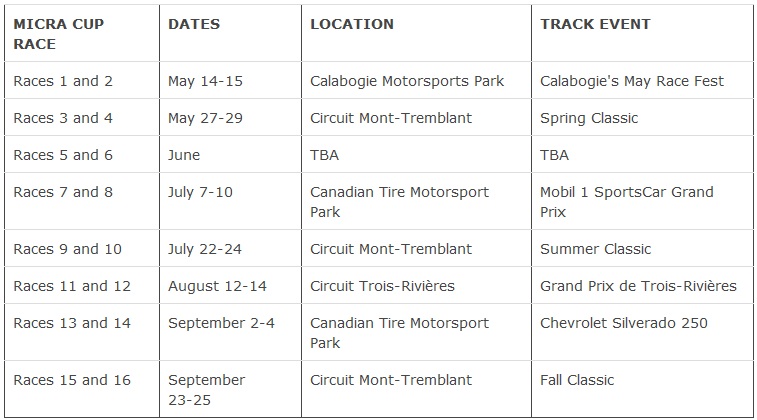 | MICRA CUP RACE | DATES | LOCATION | TRACK EVENT |
|---|---|---|---|
| Races 1 and 2 | May 14-15 | Calabogie Motorsports Park | Calabogie's May Race Fest |
| Races 3 and 4 | May 27-29 | Circuit Mont-Tremblant | Spring Classic |
| Races 5 and 6 | June | TBA | TBA |
| Races 7 and 8 | July 7-10 | Canadian Tire Motorsport Park | Mobil 1 SportsCar Grand Prix |
| Races 9 and 10 | July 22-24 | Circuit Mont-Tremblant | Summer Classic |
| Races 11 and 12 | August 12-14 | Circuit Trois-Rivières | Grand Prix de Trois-Rivières |
| Races 13 and 14 | September 2-4 | Canadian Tire Motorsport Park | Chevrolet Silverado 250 |
| Races 15 and 16 | September 23-25 | Circuit Mont-Tremblant | Fall Classic |